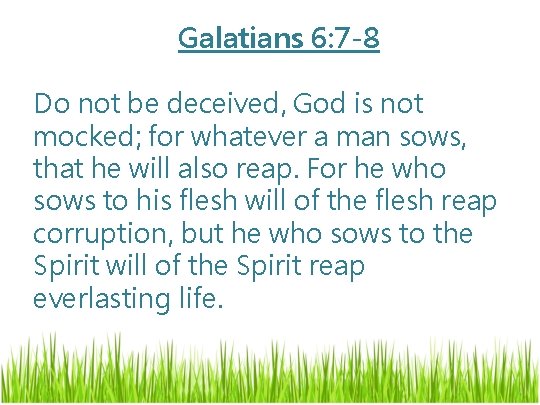 Galatians 6:7-8

Do not be deceived, God is not mocked; for whatever a man sows, that he will also reap. For he who sows to his flesh will of the flesh reap corruption, but he who sows to the Spirit will of the Spirit reap everlasting life.